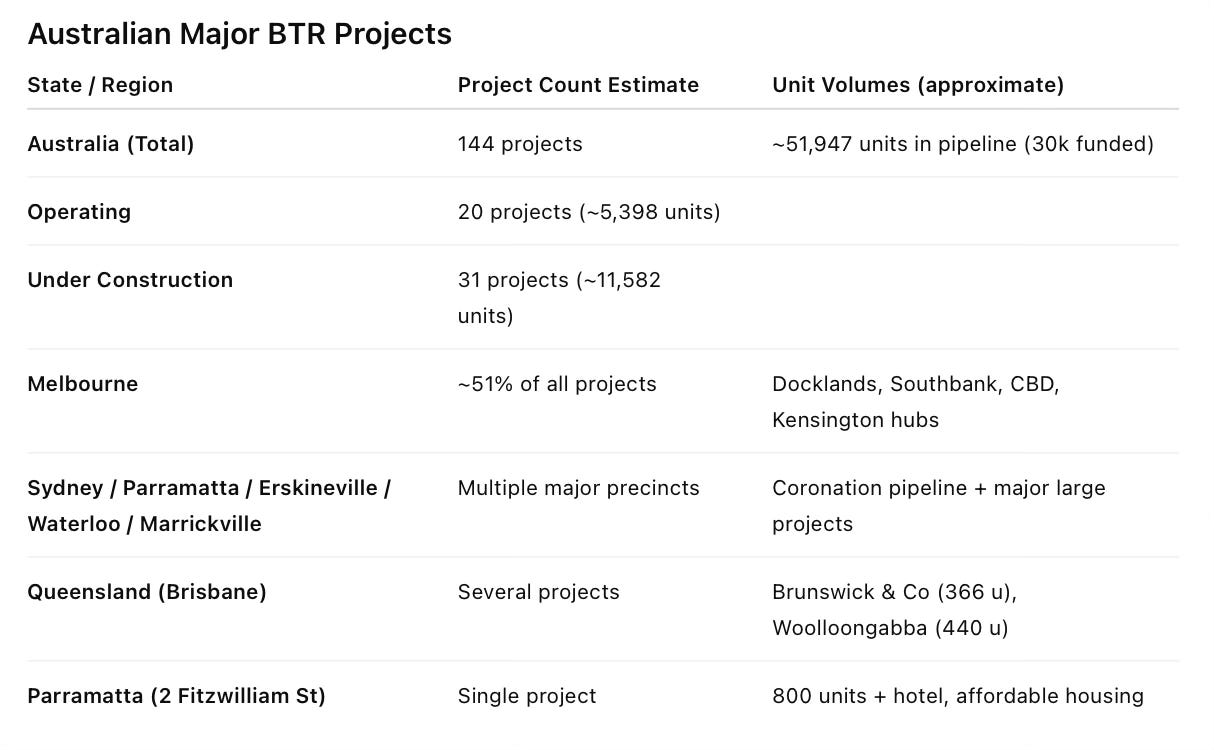 Australian Major BTR Projects

| State / Region | Project Count Estimate | Unit Volumes (approximate) |
|---|---|---|
| Australia (Total) | 144 projects | ~51,947 units in pipeline (30k funded) |
| Operating | 20 projects (~5,398 units) | |
| Under Construction | 31 projects (~11,582 units) | |
| Melbourne | ~51% of all projects | Docklands, Southbank, CBD, Kensington hubs |
| Sydney / Parramatta / Erskineville / Waterloo / Marrickville | Multiple major precincts | Coronation pipeline + major large projects |
| Queensland (Brisbane) | Several projects | Brunswick & Co (366 u), Woolloongabba (440 u) |
| Parramatta (2 Fitzwilliam St) | Single project | 800 units + hotel, affordable housing |